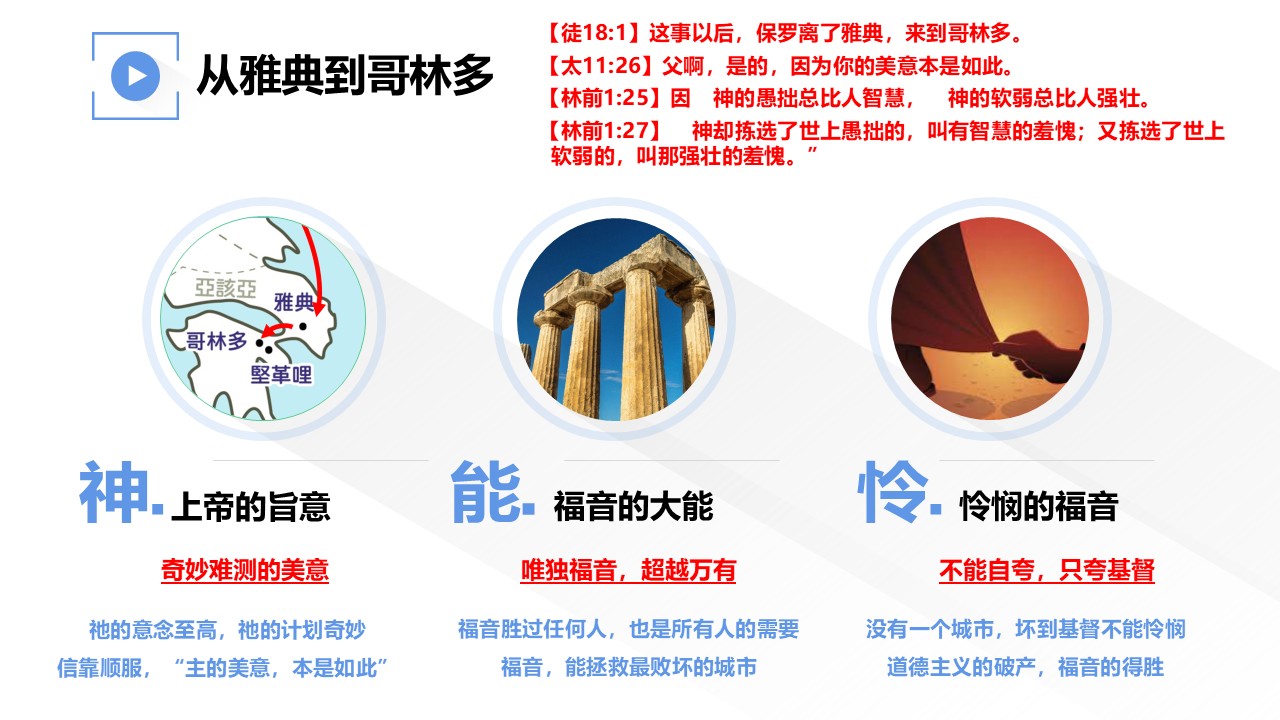 从雅典到哥林多

【徒18:1】这事以后，保罗离了雅典，来到哥林多。
【太11:26】父啊，是的，因为你的美意本是如此。
【林前1:25】因　神的愚拙总比人智慧，　神的软弱总比人强壮。
【林前1:27】　神却拣选了世上愚拙的，叫有智慧的羞愧；又拣选了世上软弱的，叫那强壮的羞愧。”

亞該亞
雅典
哥林多
堅革哩

神. 上帝的旨意

奇妙难测的美意

祂的意念至高，祂的计划奇妙
信靠顺服，“主的美意，本是如此”

能. 福音的大能

唯独福音，超越万有

福音胜过任何人，也是所有人的需要
福音，能拯救最败坏的城市

怜. 怜悯的福音

不能自夸，只夸基督

没有一个城市，坏到基督不能怜悯
道德主义的破产，福音的得胜